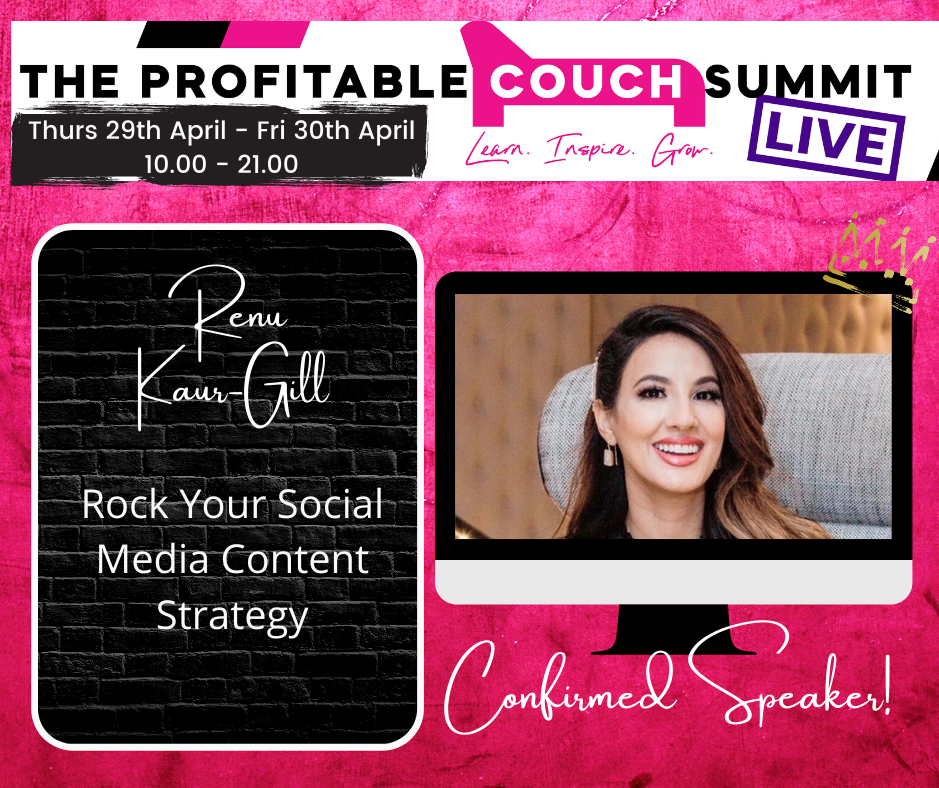 THE PROFITABLE COUCH SUMMIT
LIVE
Thurs 29th April - Fri 30th April
10.00 - 21.00
Learn. Inspire. Grow.

Renu Kaur-Gill

Rock Your Social Media Content Strategy

Confirmed Speaker!